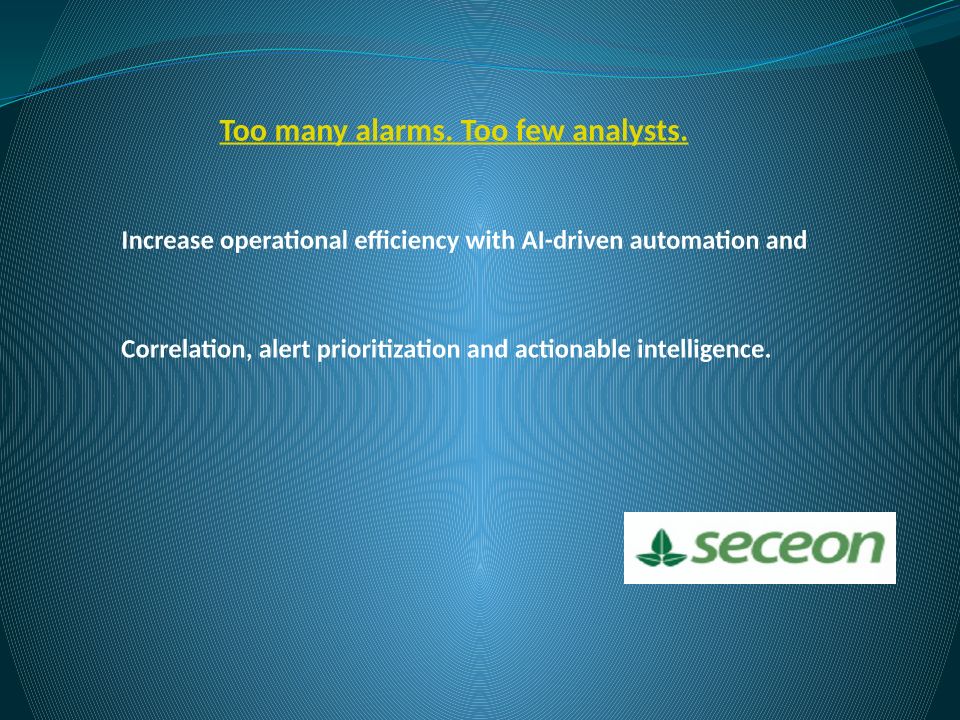 Too many alarms. Too few analysts.

Increase operational efficiency with AI-driven automation and

Correlation, alert prioritization and actionable intelligence.

seceon